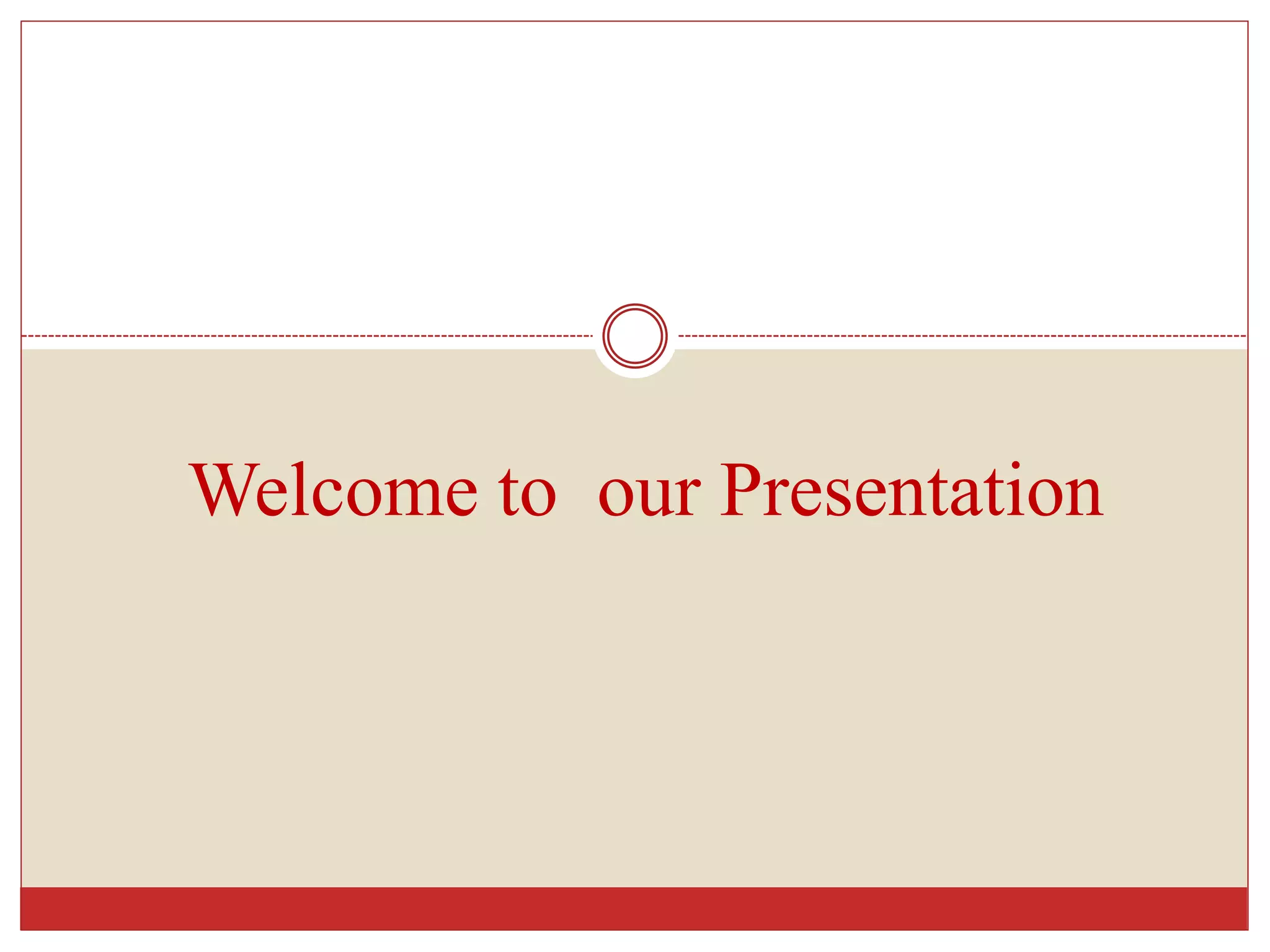 Welcome to  our Presentation